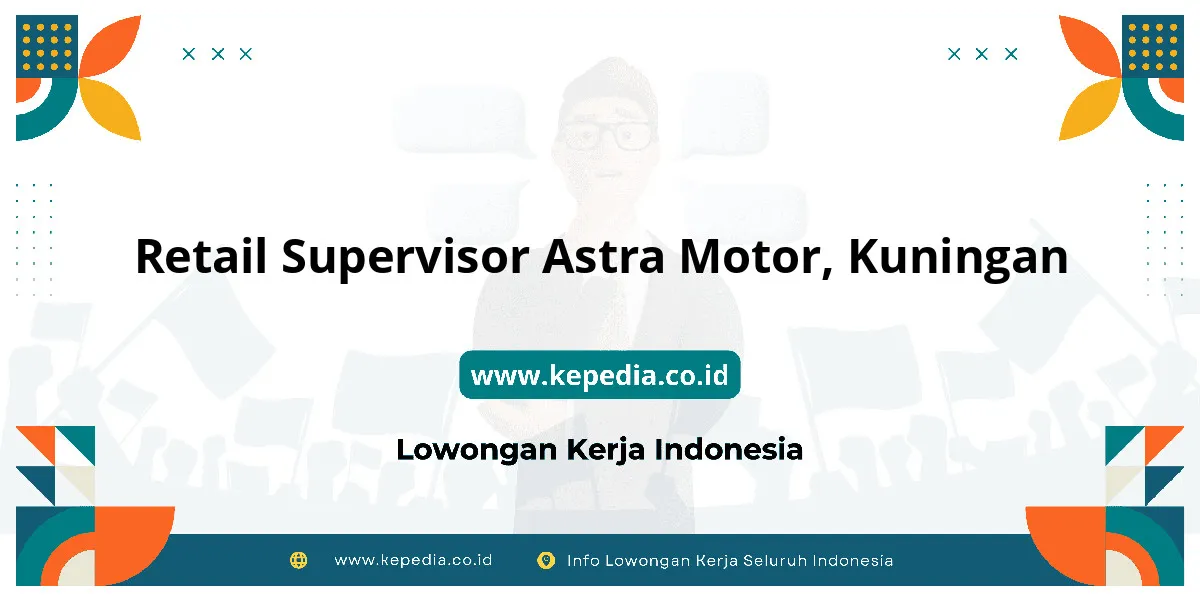 Retail Supervisor Astra Motor, Kuningan

www.kepedia.co.id

Lowongan Kerja Indonesia

www.kepedia.co.id Info Lowongan Kerja Seluruh Indonesia